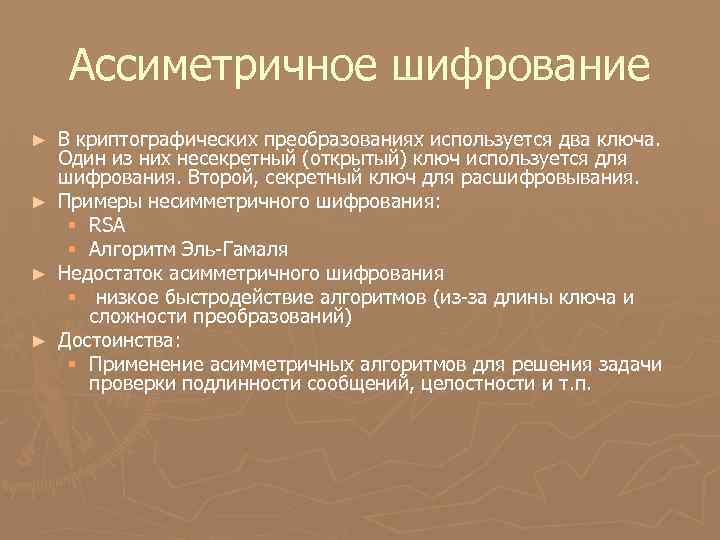 Ассиметричное шифрование

► В криптографических преобразованиях используется два ключа. Один из них несекретный (открытый) ключ используется для шифрования. Второй, секретный ключ для расшифровывания.
► Примеры несимметричного шифрования:
▪ RSA
▪ Алгоритм Эль-Гамаля
► Недостаток асимметричного шифрования
▪ низкое быстродействие алгоритмов (из-за длины ключа и сложности преобразований)
► Достоинства:
▪ Применение асимметричных алгоритмов для решения задачи проверки подлинности сообщений, целостности и т.п.